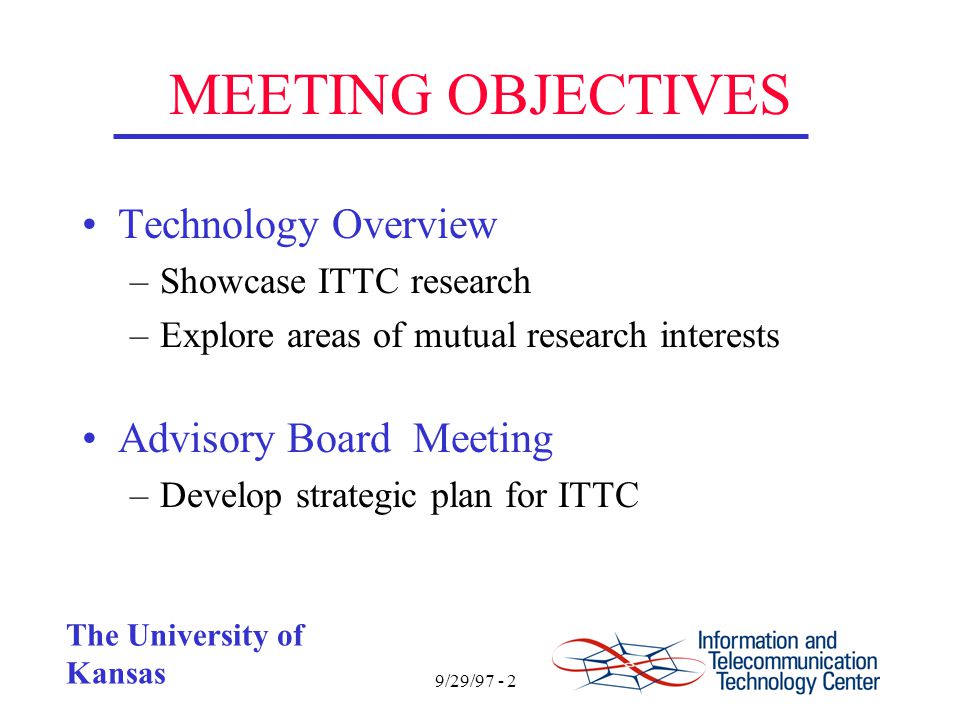 MEETING OBJECTIVES

• Technology Overview
– Showcase ITTC research
– Explore areas of mutual research interests

• Advisory Board Meeting
– Develop strategic plan for ITTC

The University of Kansas

9/29/97 - 2

Information and Telecommunication Technology Center